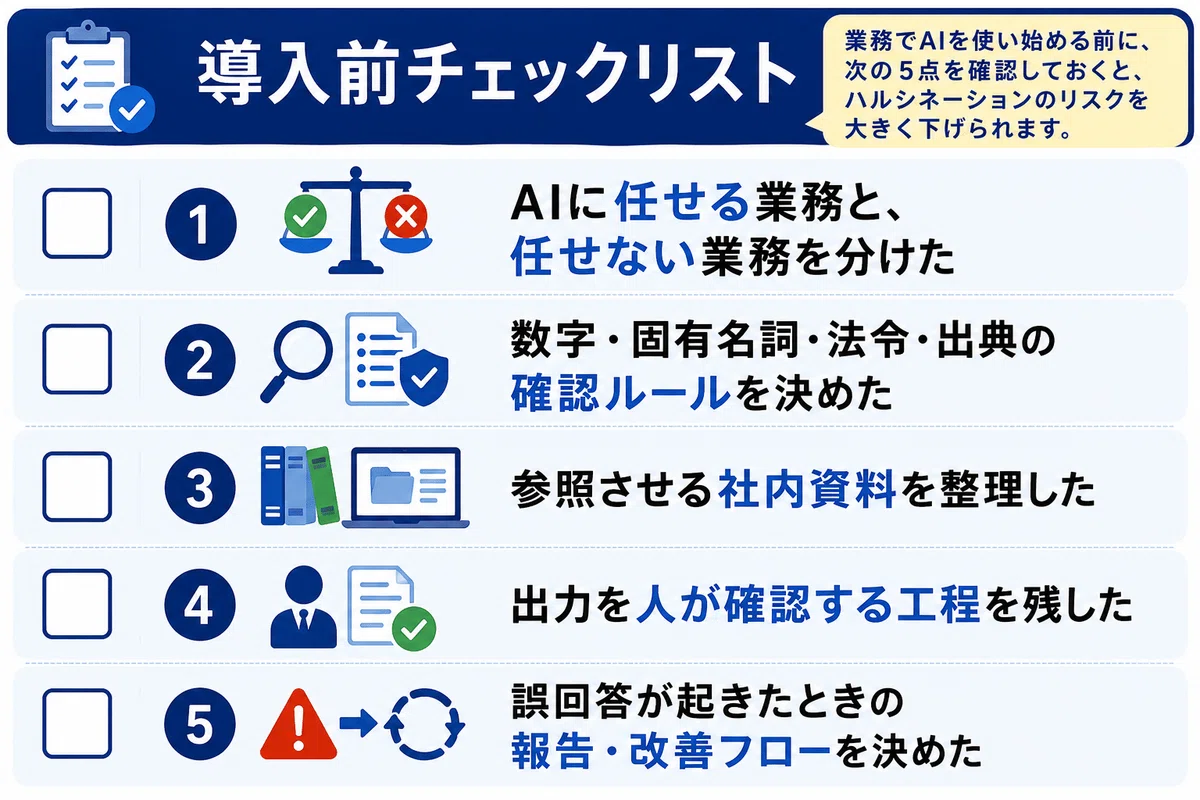 導入前チェックリスト

業務でAIを使い始める前に、次の５点を確認しておくと、ハルシネーションのリスクを大きく下げられます。

1 AIに任せる業務と、任せない業務を分けた

2 数字・固有名詞・法令・出典の確認ルールを決めた

3 参照させる社内資料を整理した

4 出力を人が確認する工程を残した

5 誤回答が起きたときの報告・改善フローを決めた